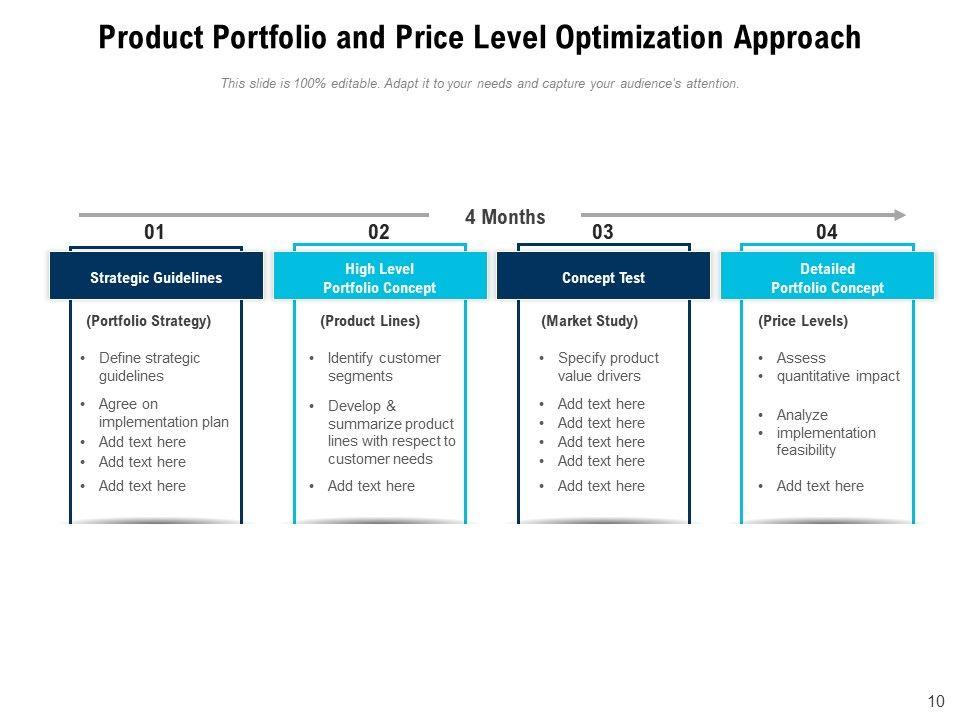 Product Portfolio and Price Level Optimization Approach

This slide is 100% editable. Adapt it to your needs and capture your audience's attention.

4 Months

01

Strategic Guidelines

(Portfolio Strategy)

• Define strategic guidelines
• Agree on implementation plan
• Add text here
• Add text here
• Add text here

02

High Level Portfolio Concept

(Product Lines)

• Identify customer segments
• Develop & summarize product lines with respect to customer needs
• Add text here

03

Concept Test

(Market Study)

• Specify product value drivers
• Add text here
• Add text here
• Add text here
• Add text here
• Add text here

04

Detailed Portfolio Concept

(Price Levels)

• Assess
• quantitative impact
• Analyze
• implementation feasibility
• Add text here

10